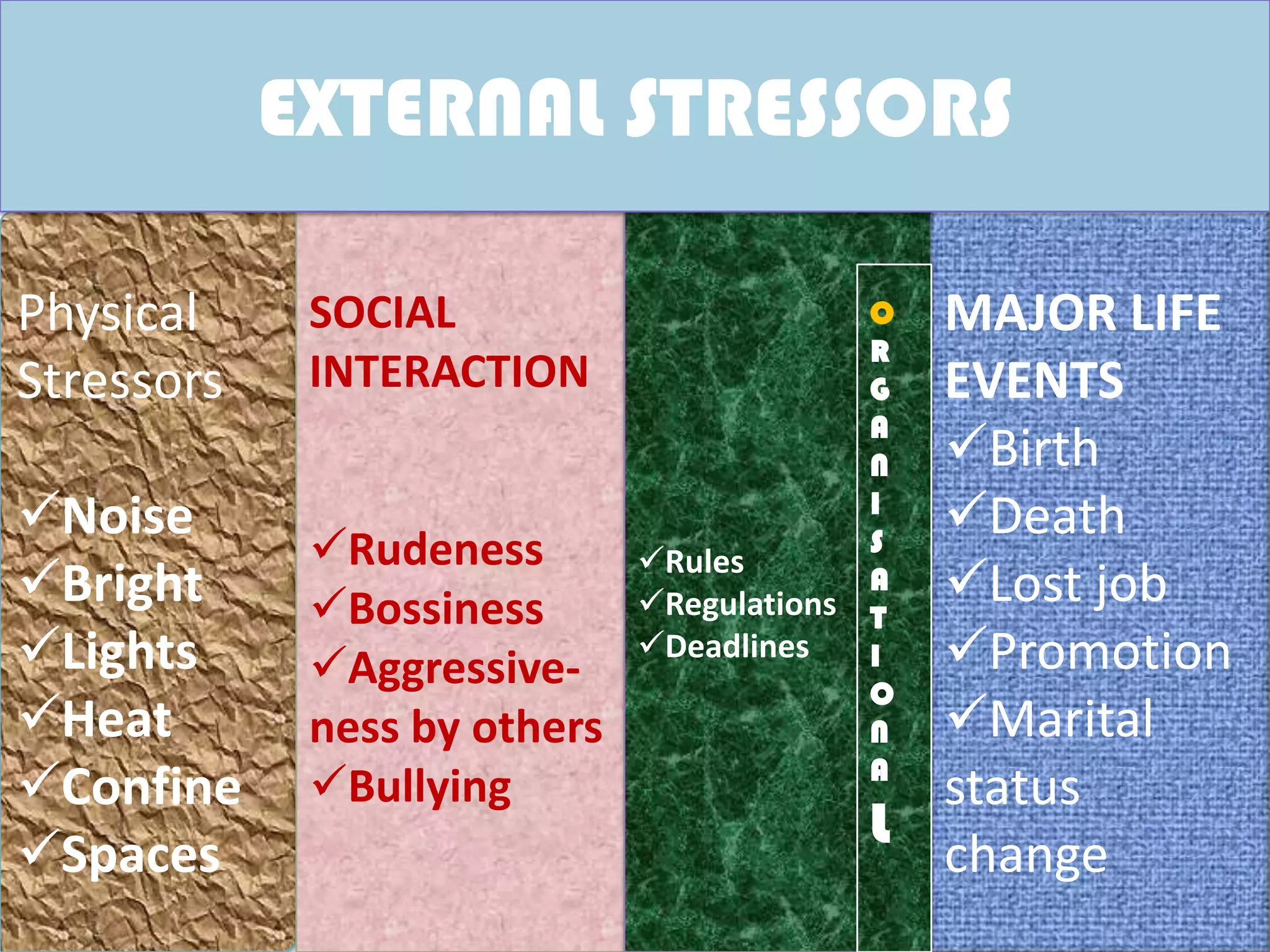 EXTERNAL STRESSORS

Physical Stressors

✓Noise
✓Bright
✓Lights
✓Heat
✓Confine
✓Spaces

SOCIAL INTERACTION

✓Rudeness
✓Bossiness
✓Aggressiveness by others
✓Bullying

✓Rules
✓Regulations
✓Deadlines

ORGANISATIONAL

MAJOR LIFE EVENTS
✓Birth
✓Death
✓Lost job
✓Promotion
✓Marital status change